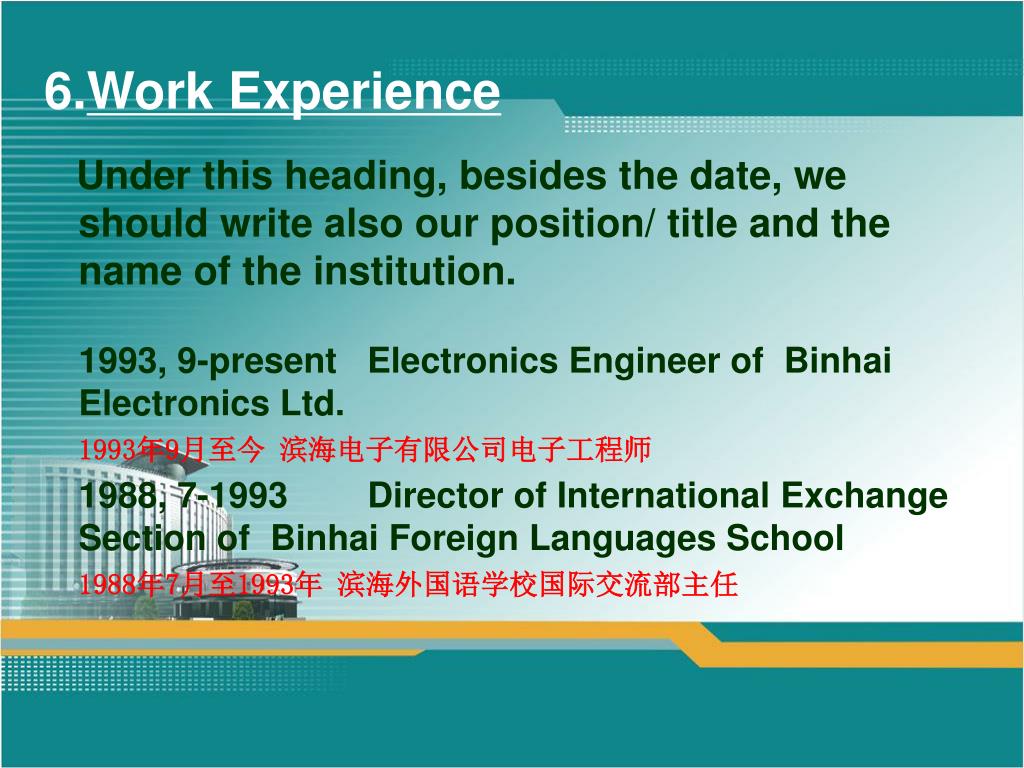 6.Work Experience

Under this heading, besides the date, we should write also our position/ title and the name of the institution.

1993, 9-present Electronics Engineer of Binhai Electronics Ltd.

1993年9月至今 滨海电子有限公司电子工程师

1988, 7-1993 Director of International Exchange Section of Binhai Foreign Languages School

1988年7月至1993年 滨海外国语学校国际交流部主任